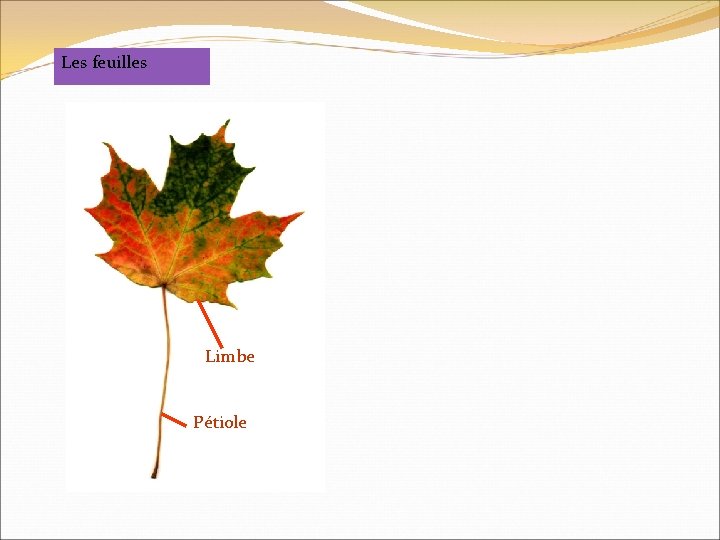 Les feuilles

Limbe

Pétiole